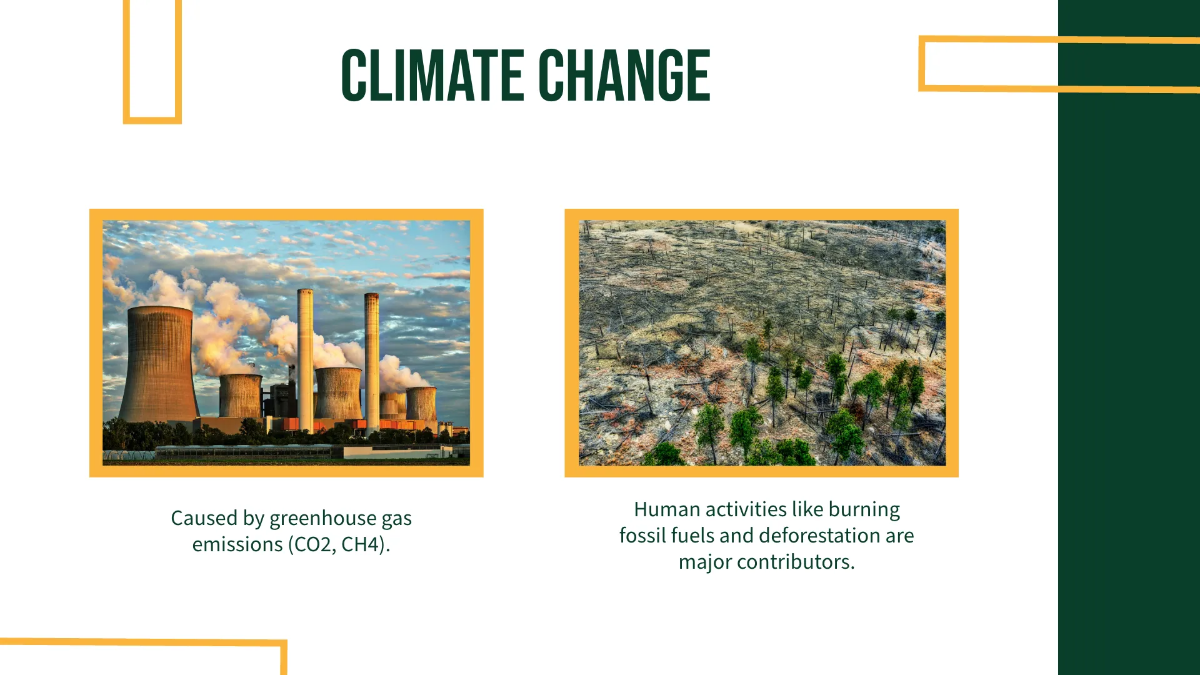 CLIMATE CHANGE

Caused by greenhouse gas emissions (CO2, CH4).

Human activities like burning fossil fuels and deforestation are major contributors.